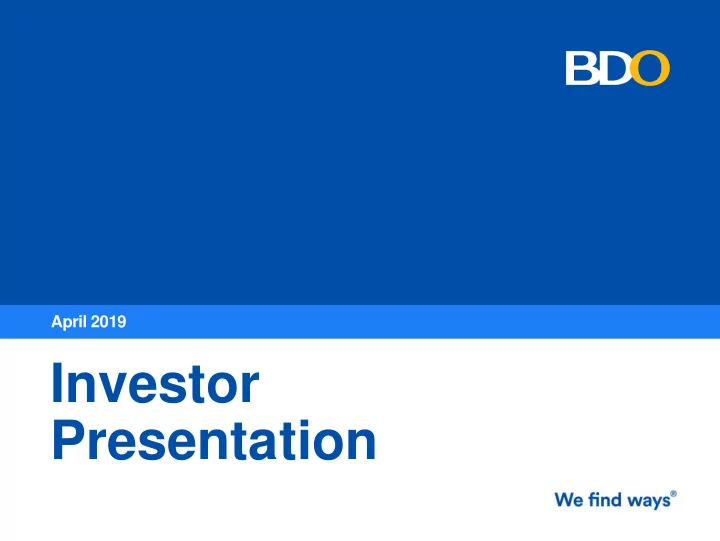 BDO

April 2019

Investor Presentation

We find ways®